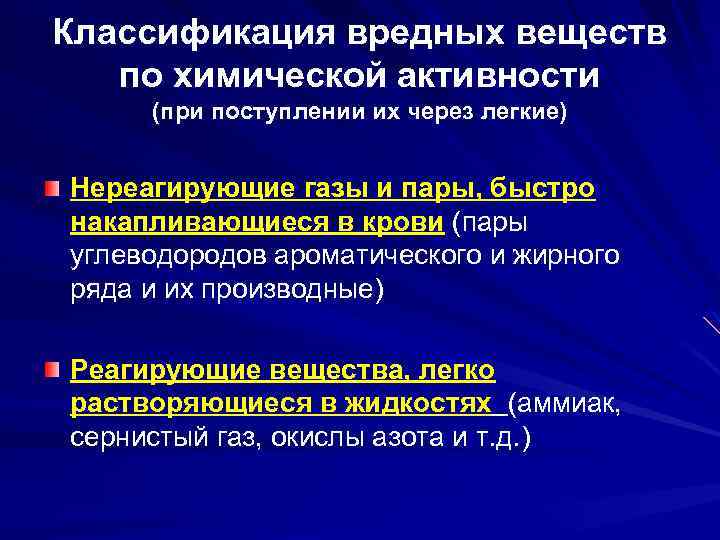 Классификация вредных веществ по химической активности
(при поступлении их через легкие)

Нереагирующие газы и пары, быстро накапливающиеся в крови (пары углеводородов ароматического и жирного ряда и их производные)

Реагирующие вещества, легко растворяющиеся в жидкостях (аммиак, сернистый газ, окислы азота и т.д.)